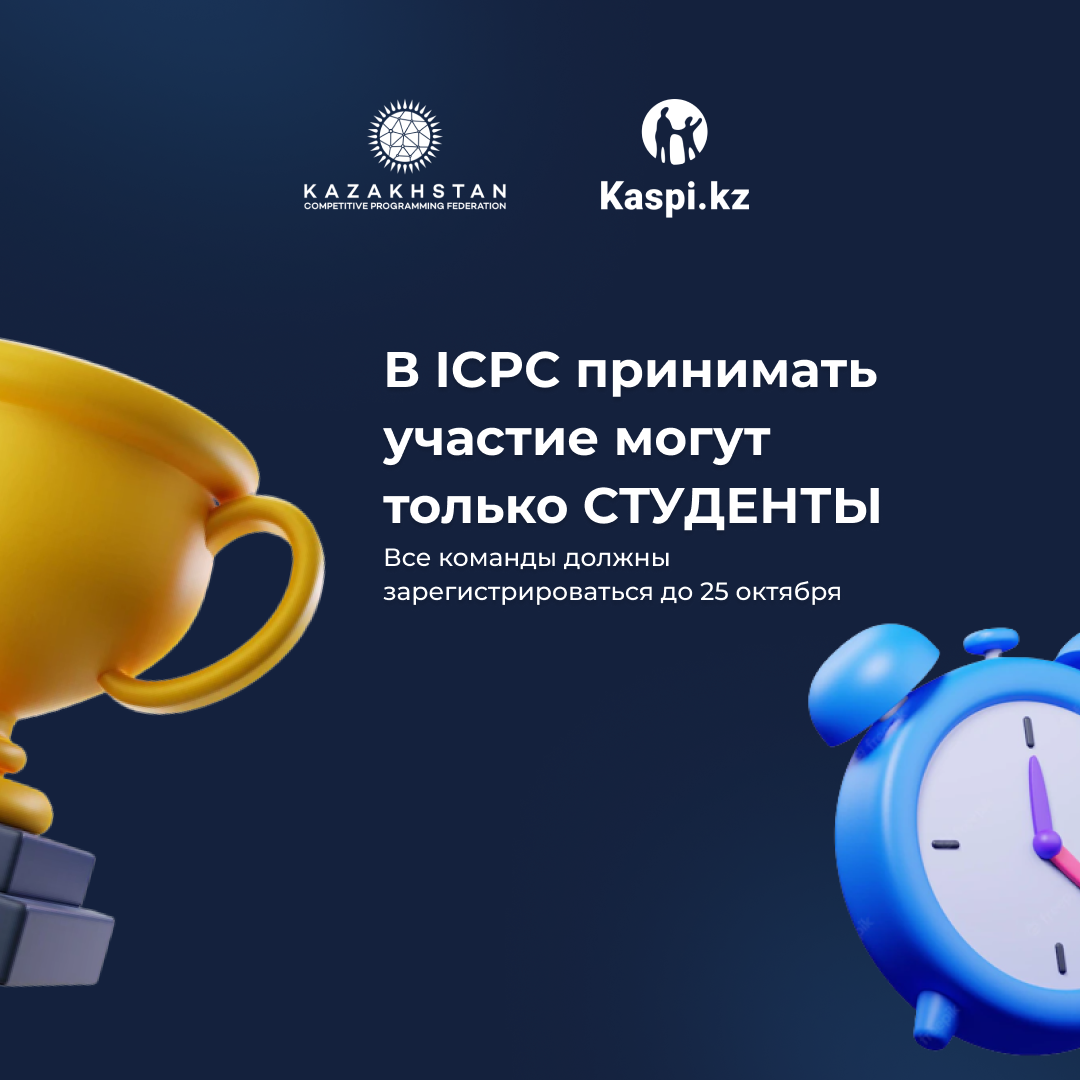 KAZAKHSTAN
COMPETITIVE PROGRAMMING FEDERATION

Kaspi.kz

В ICPC принимать участие могут только СТУДЕНТЫ

Все команды должны зарегистрироваться до 25 октября